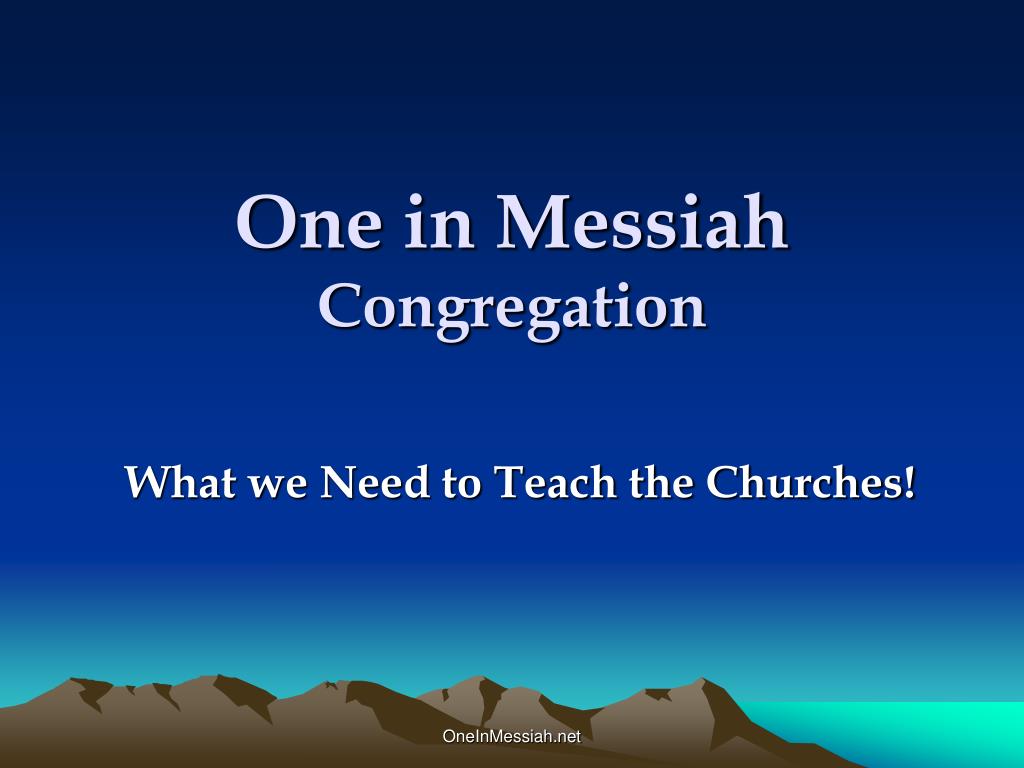 One in Messiah
Congregation

What we Need to Teach the Churches!

OneInMessiah.net